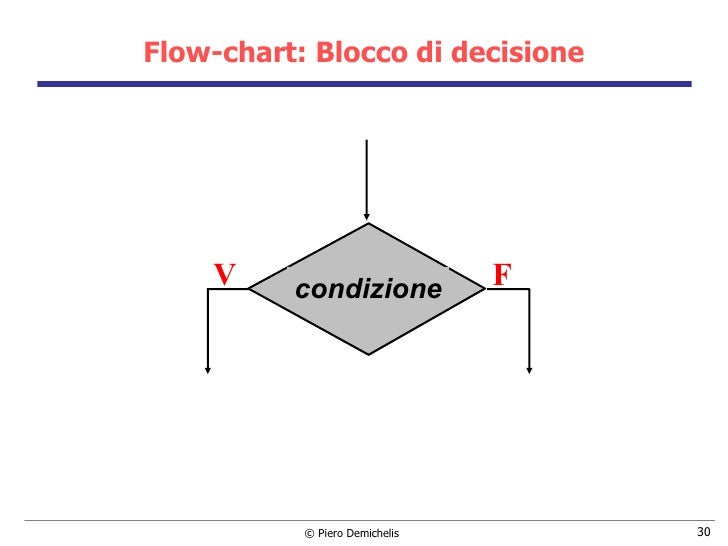 Flow-chart: Blocco di decisione

V

condizione

F

© Piero Demichelis

30